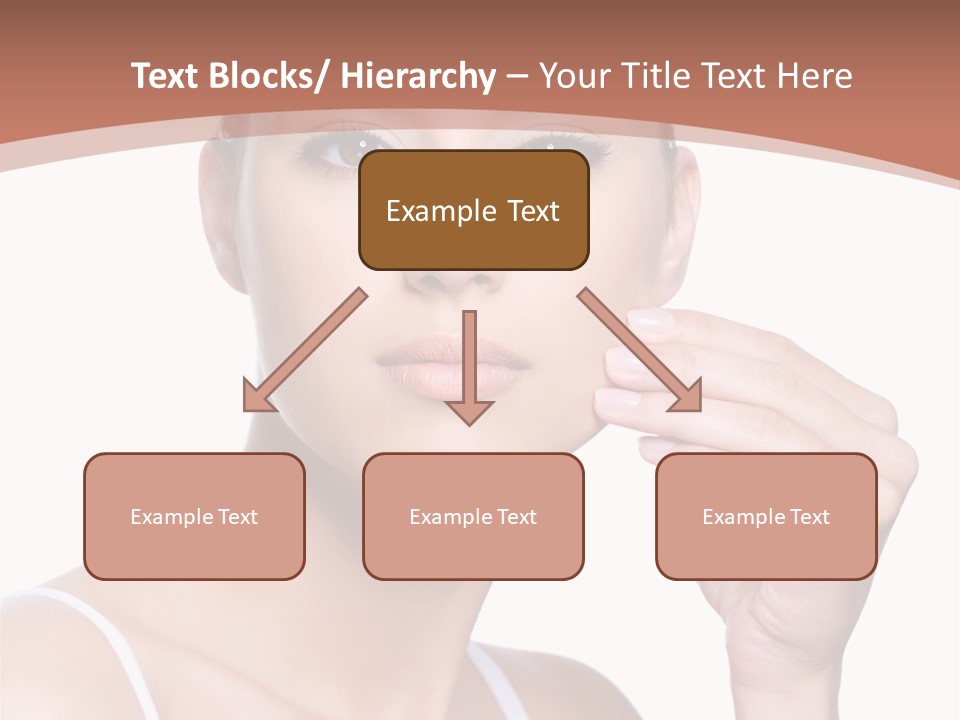 Text Blocks/ Hierarchy – Your Title Text Here

Example Text

Example Text

Example Text

Example Text